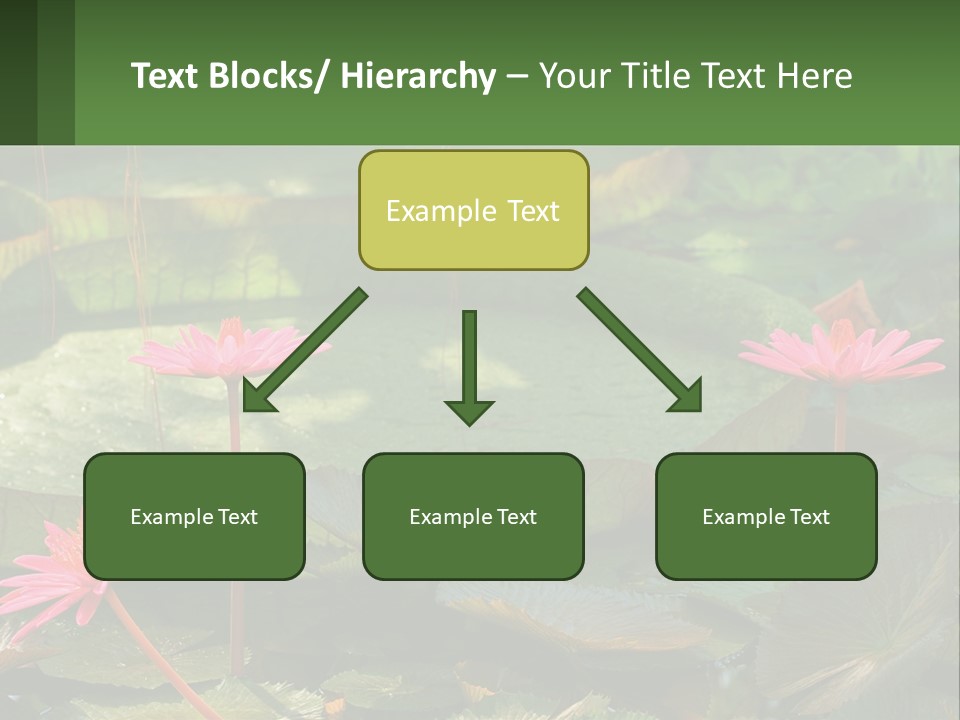 Text Blocks/ Hierarchy – Your Title Text Here

Example Text

Example Text

Example Text

Example Text